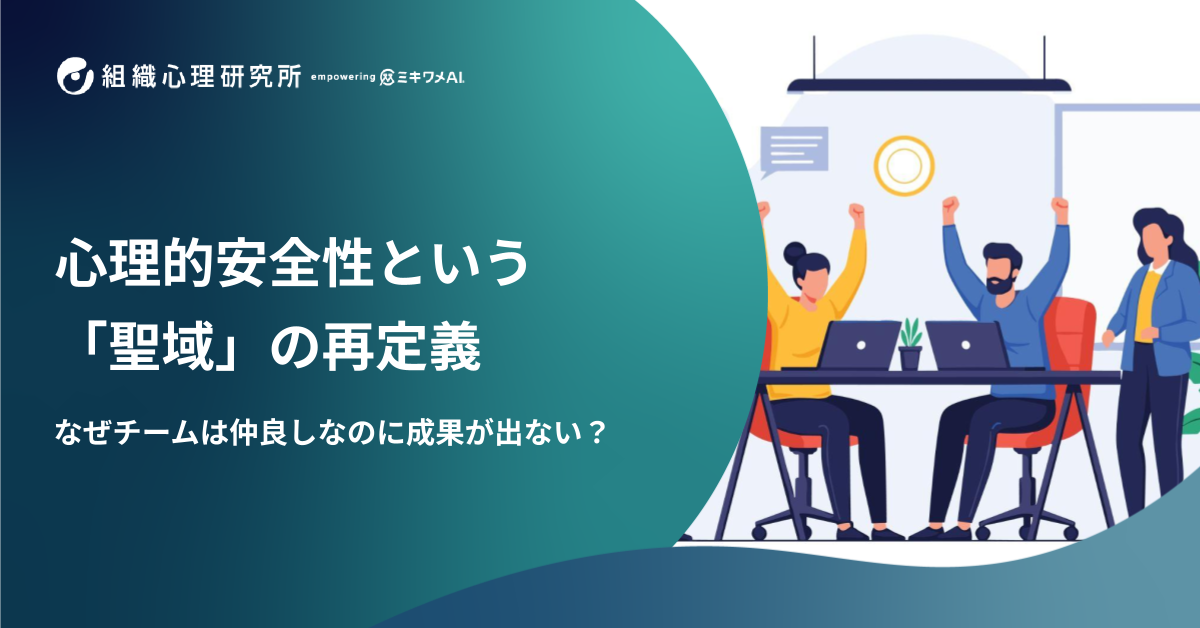 組織心理研究所 empowering ミキワメAI

心理的安全性という「聖域」の再定義

なぜチームは仲良しなのに成果が出ない？